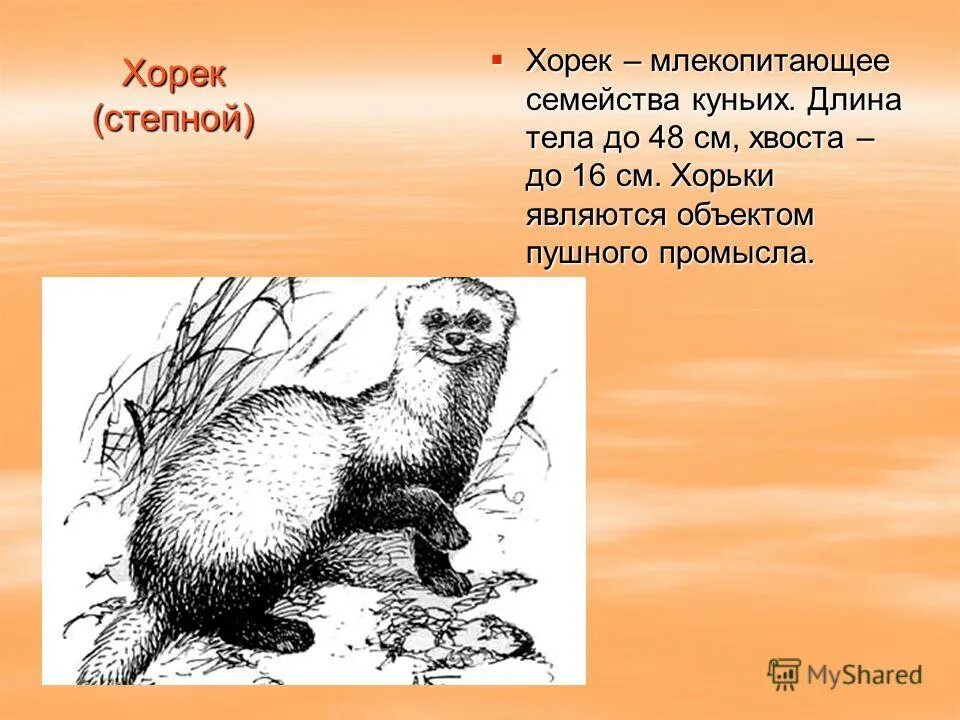 Хорек (степной)

Хорек – млекопитающее семейства куньих. Длина тела до 48 см, хвоста – до 16 см. Хорьки являются объектом пушного промысла.

MyShared